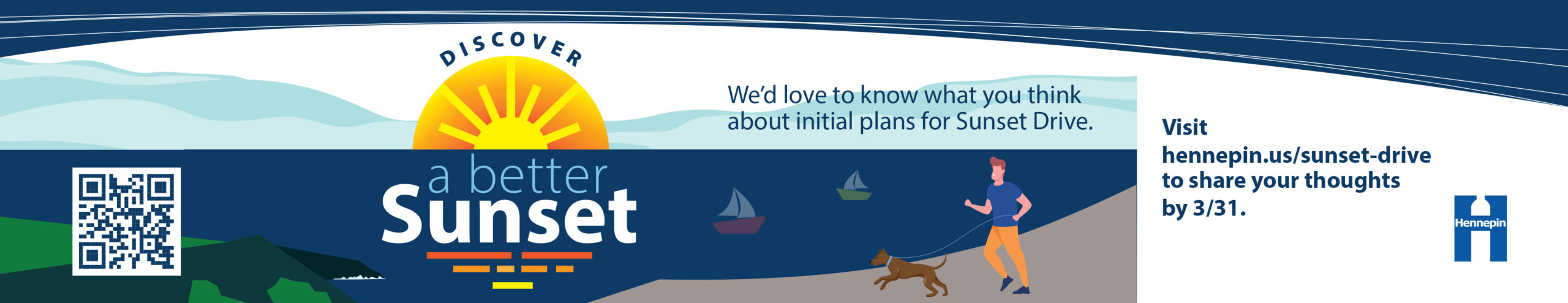 DISCOVER
a better
Sunset

We'd love to know what you think about initial plans for Sunset Drive.

Visit hennepin.us/sunset-drive to share your thoughts by 3/31.

Hennepin